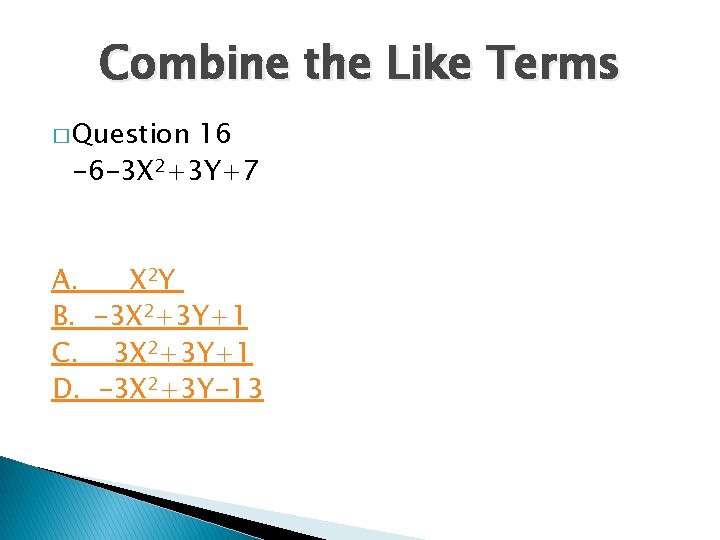 Combine the Like Terms

Question 16
$-6-3X^2+3Y+7$

A. $X^2Y$
B. $-3X^2+3Y+1$
C. $3X^2+3Y+1$
D. $-3X^2+3Y-13$